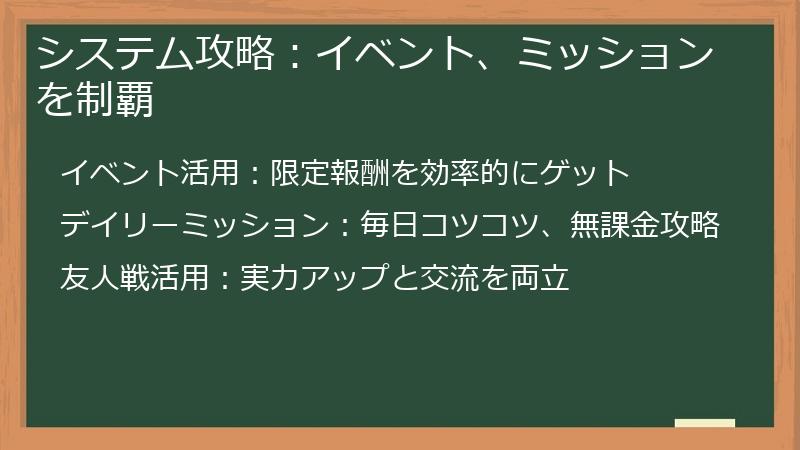 システム攻略：イベント、ミッションを制覇

イベント活用：限定報酬を効率的にゲット

デイリーミッション：毎日コツコツ、無課金攻略

友人戦活用：実力アップと交流を両立